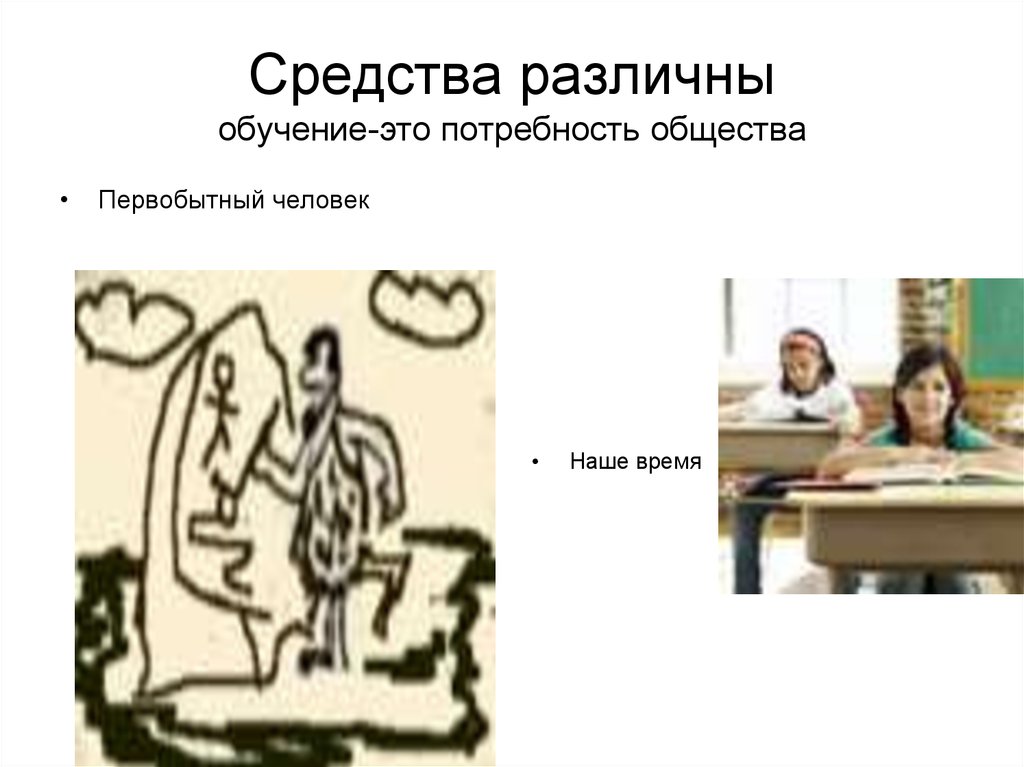 Средства различны
обучение-это потребность общества

• Первобытный человек

• Наше время